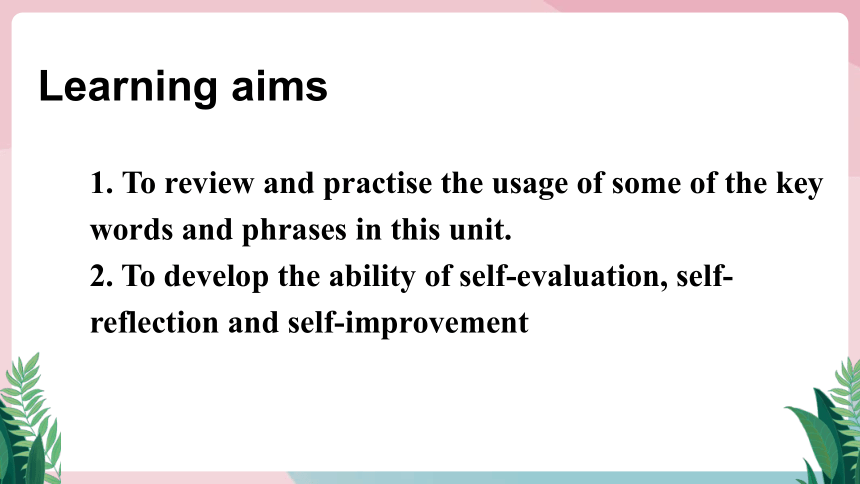 Learning aims

1. To review and practise the usage of some of the key words and phrases in this unit.
2. To develop the ability of self-evaluation, self-reflection and self-improvement